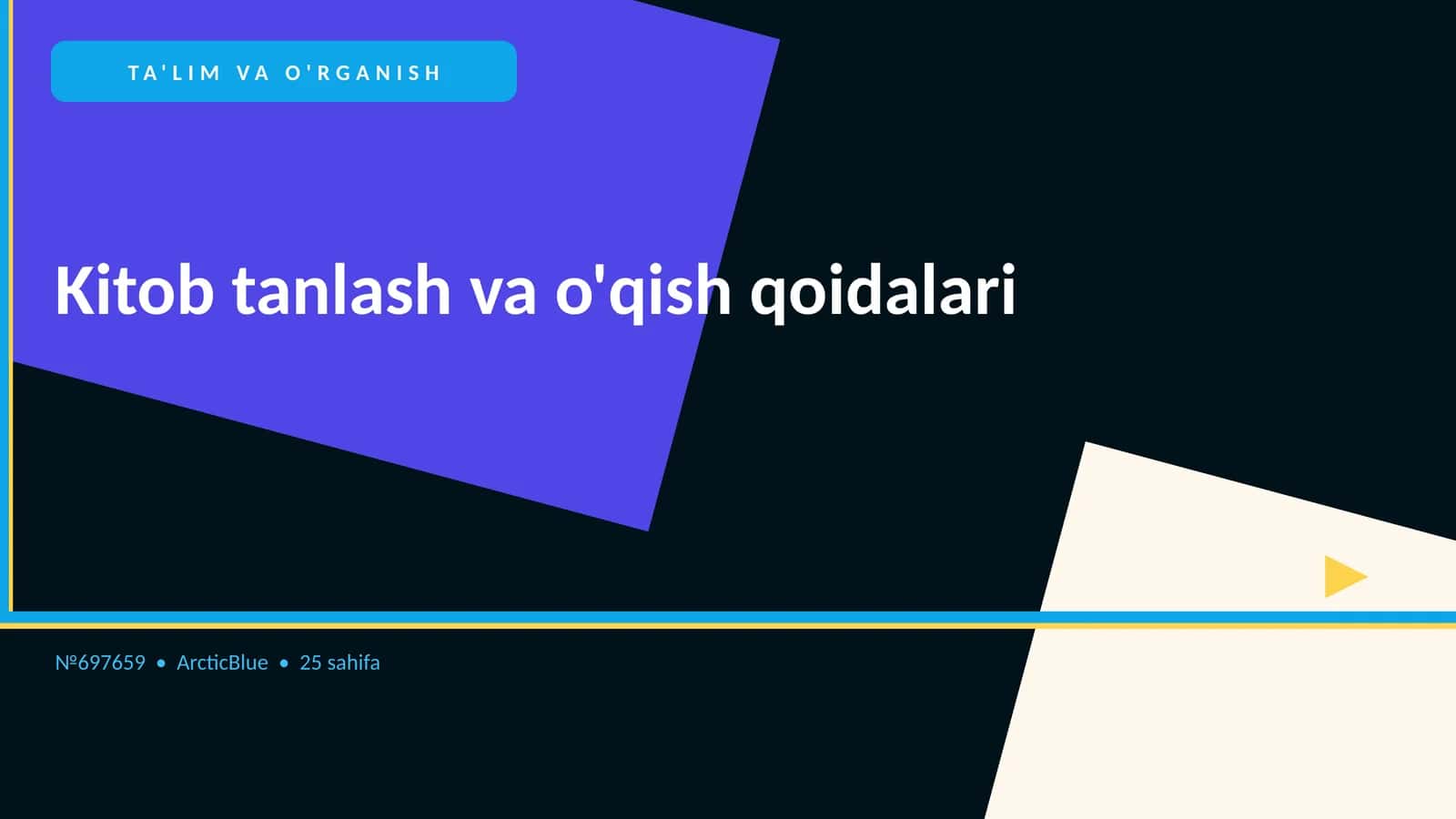 TA'LIM VA O'RGANISH

Kitob tanlash va o'qish qoidalari

№697659 • ArcticBlue • 25 sahifa